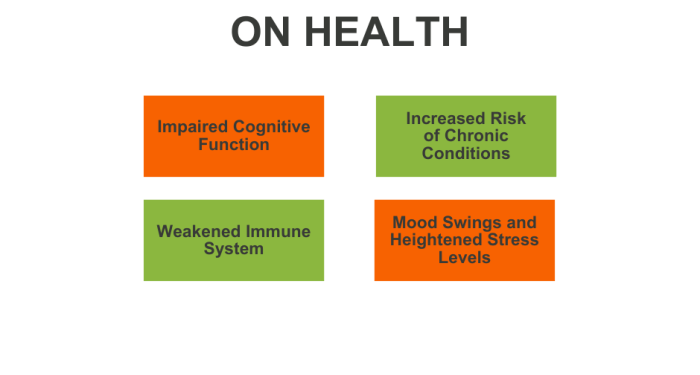 ON HEALTH

Impaired Cognitive Function

Increased Risk of Chronic Conditions

Weakened Immune System

Mood Swings and Heightened Stress Levels